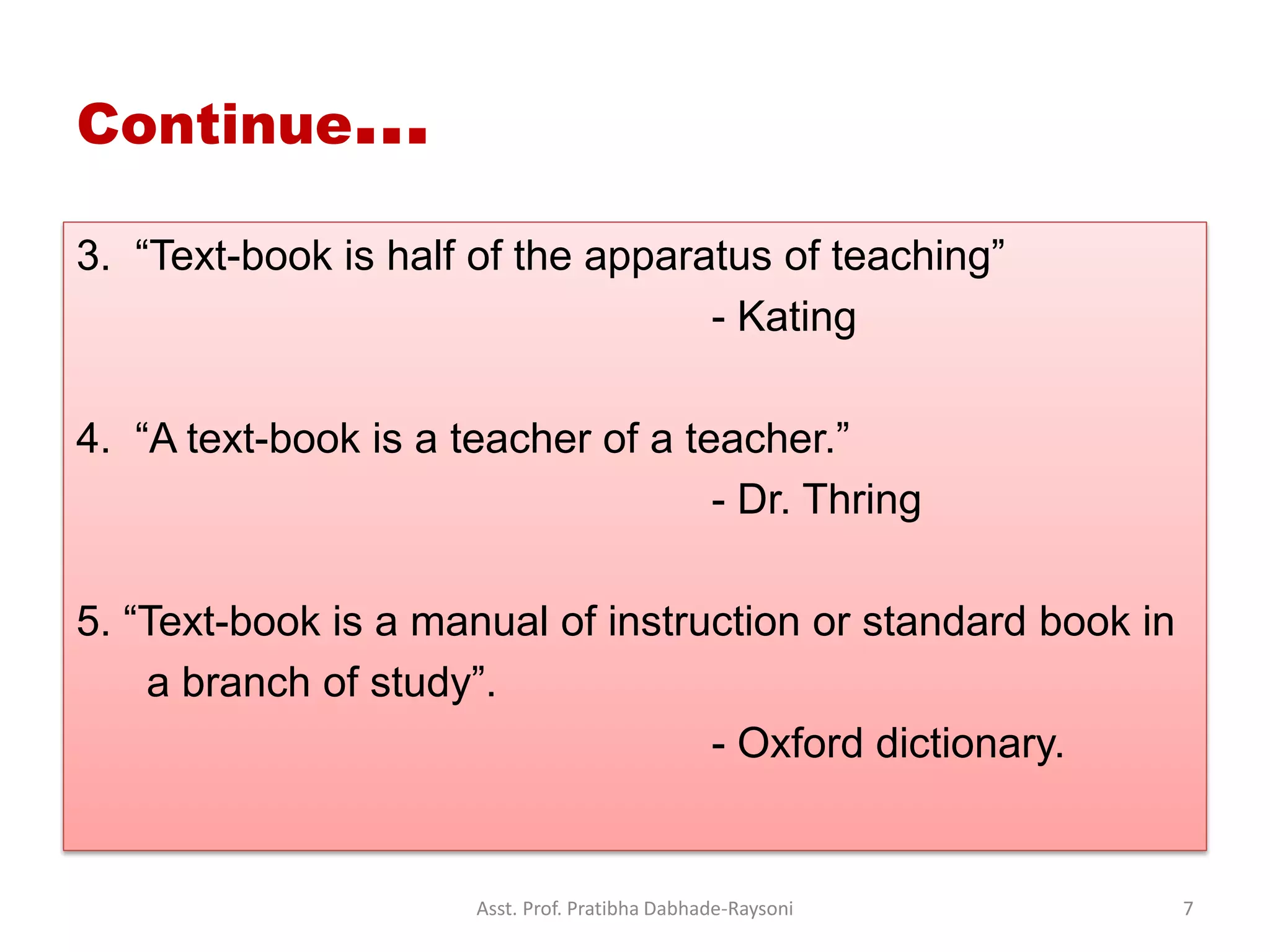 Continue…

3. “Text-book is half of the apparatus of teaching”

- Kating

4. “A text-book is a teacher of a teacher.”

- Dr. Thring

5. “Text-book is a manual of instruction or standard book in a branch of study”.

- Oxford dictionary.

Asst. Prof. Pratibha Dabhade-Raysoni

7